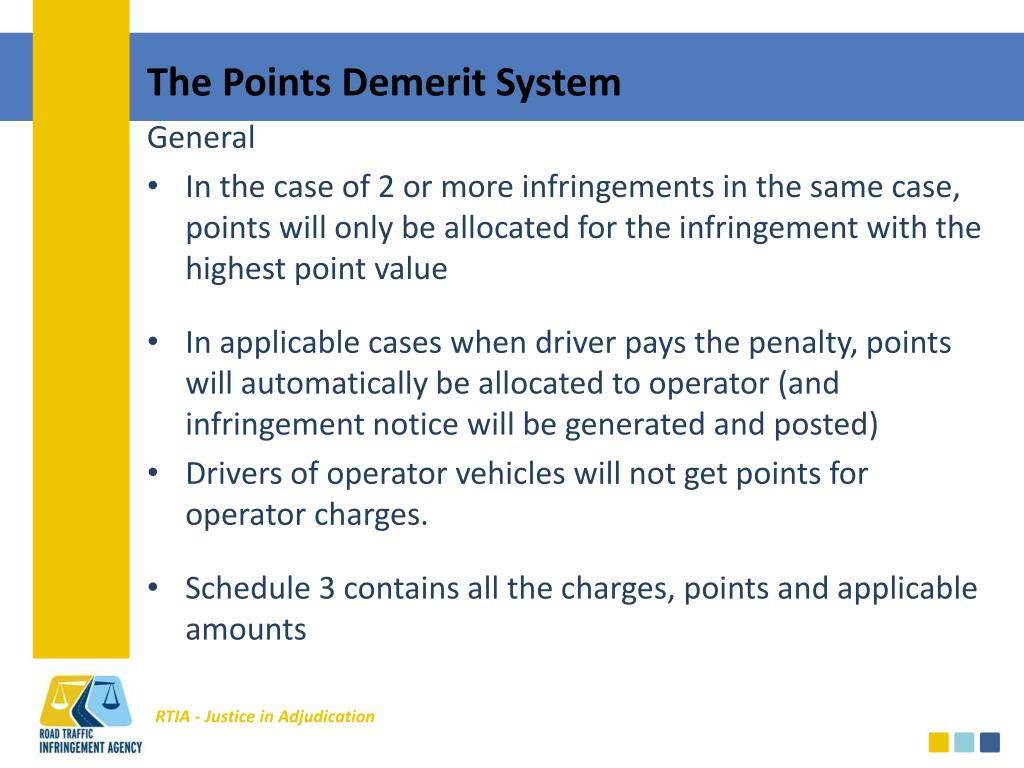 The Points Demerit System

General

• In the case of 2 or more infringements in the same case, points will only be allocated for the infringement with the highest point value

• In applicable cases when driver pays the penalty, points will automatically be allocated to operator (and infringement notice will be generated and posted)

• Drivers of operator vehicles will not get points for operator charges.

• Schedule 3 contains all the charges, points and applicable amounts

ROAD TRAFFIC INFRINGEMENT AGENCY

RTIA - Justice in Adjudication